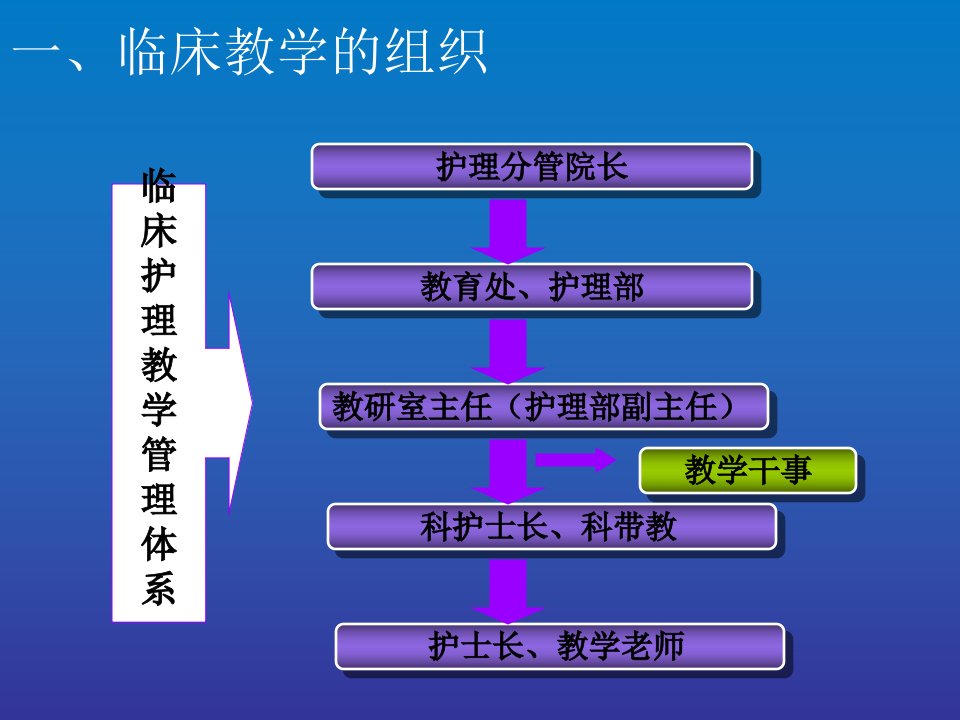 一、临床教学的组织

临床护理教学管理体系

护理分管院长

教育处、护理部

教研室主任（护理部副主任）

教学干事

科护士长、科带教

护士长、教学老师